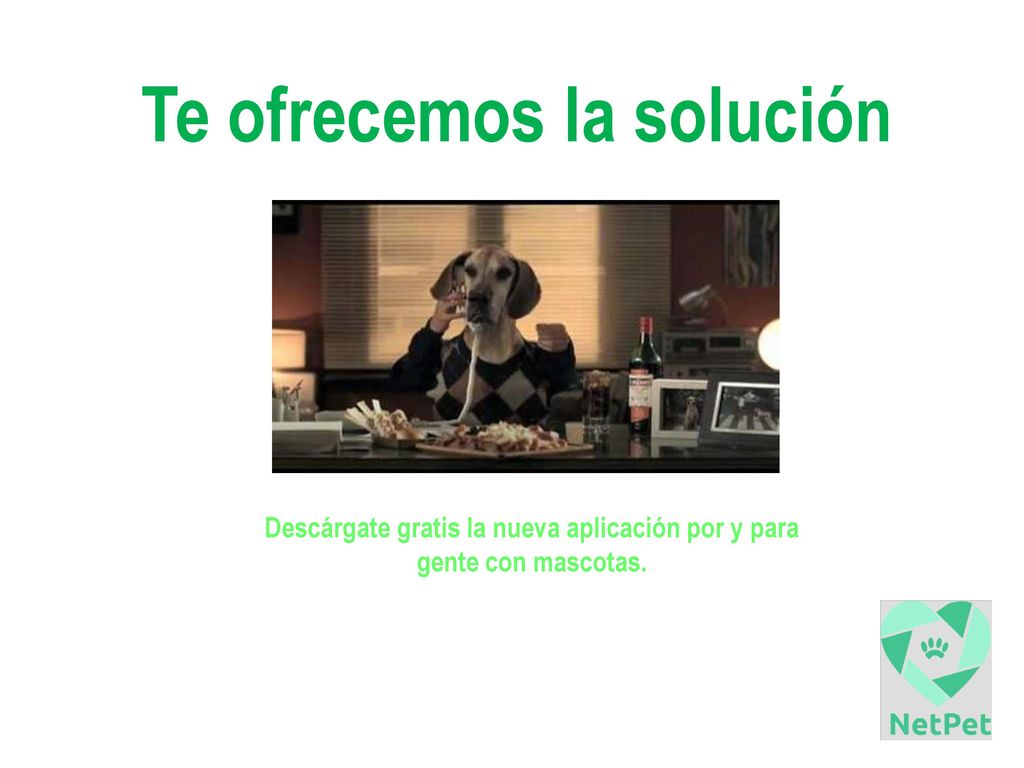 Te ofrecemos la solución

Descárgate gratis la nueva aplicación por y para gente con mascotas.

NetPet